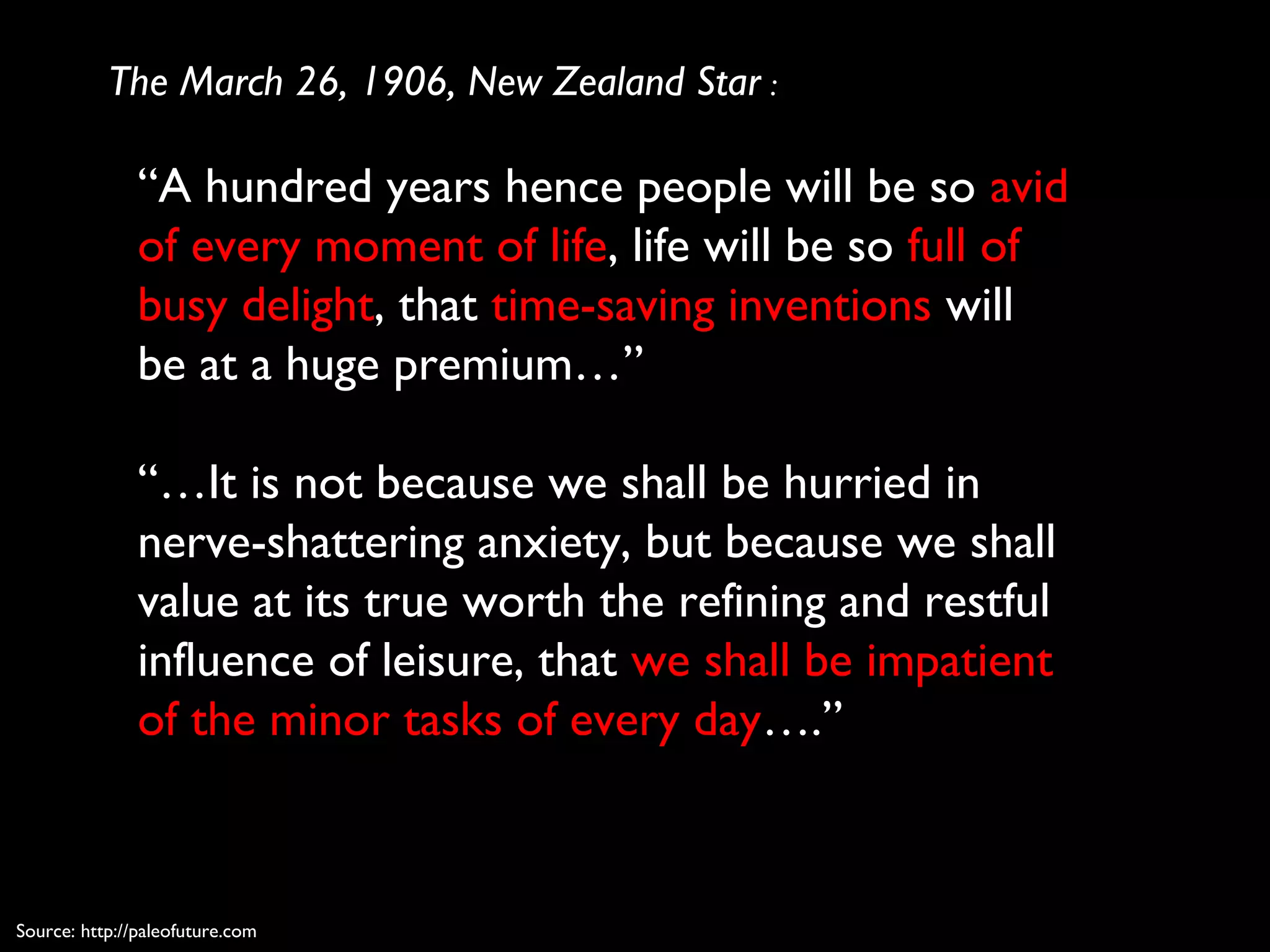 The March 26, 1906, New Zealand Star :

“A hundred years hence people will be so avid of every moment of life, life will be so full of busy delight, that time-saving inventions will be at a huge premium…”

“…It is not because we shall be hurried in nerve-shattering anxiety, but because we shall value at its true worth the refining and restful influence of leisure, that we shall be impatient of the minor tasks of every day….”

Source: http://paleofuture.com